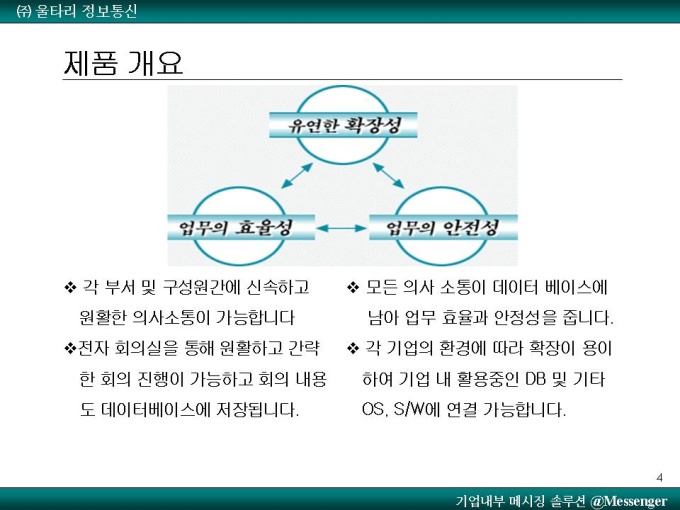 ㈜ 울타리 정보통신

제품 개요

유연한 확장성

업무의 효율성

업무의 안전성

❖ 각 부서 및 구성원간에 신속하고 원활한 의사소통이 가능합니다

❖전자 회의실을 통해 원활하고 간략한 회의 진행이 가능하고 회의 내용도 데이터베이스에 저장됩니다.

❖ 모든 의사 소통이 데이터 베이스에 남아 업무 효율과 안정성을 줍니다.

❖ 각 기업의 환경에 따라 확장이 용이하여 기업 내 활용중인 DB 및 기타 OS, S/W에 연결 가능합니다.

4

기업내부 메시징 솔루션 @Messenger